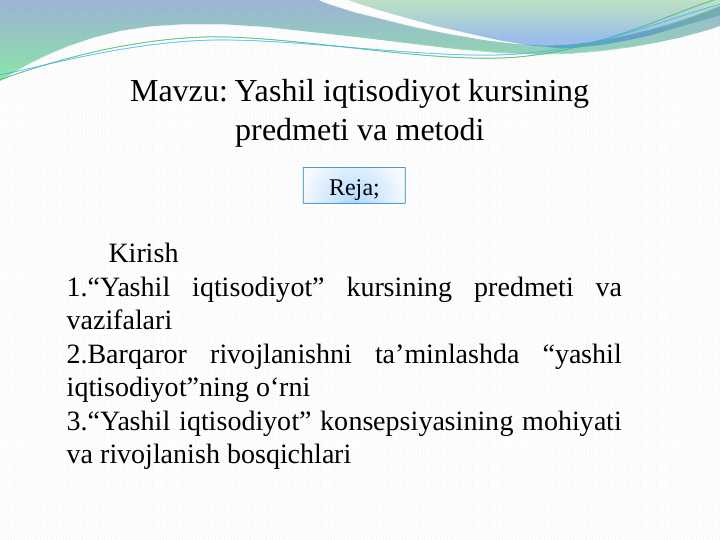 Mavzu: Yashil iqtisodiyot kursining predmeti va metodi

Reja;

Kirish
1.“Yashil iqtisodiyot” kursining predmeti va vazifalari
2.Barqaror rivojlanishni ta’minlashda “yashil iqtisodiyot”ning o‘rni
3.“Yashil iqtisodiyot” konsepsiyasining mohiyati va rivojlanish bosqichlari